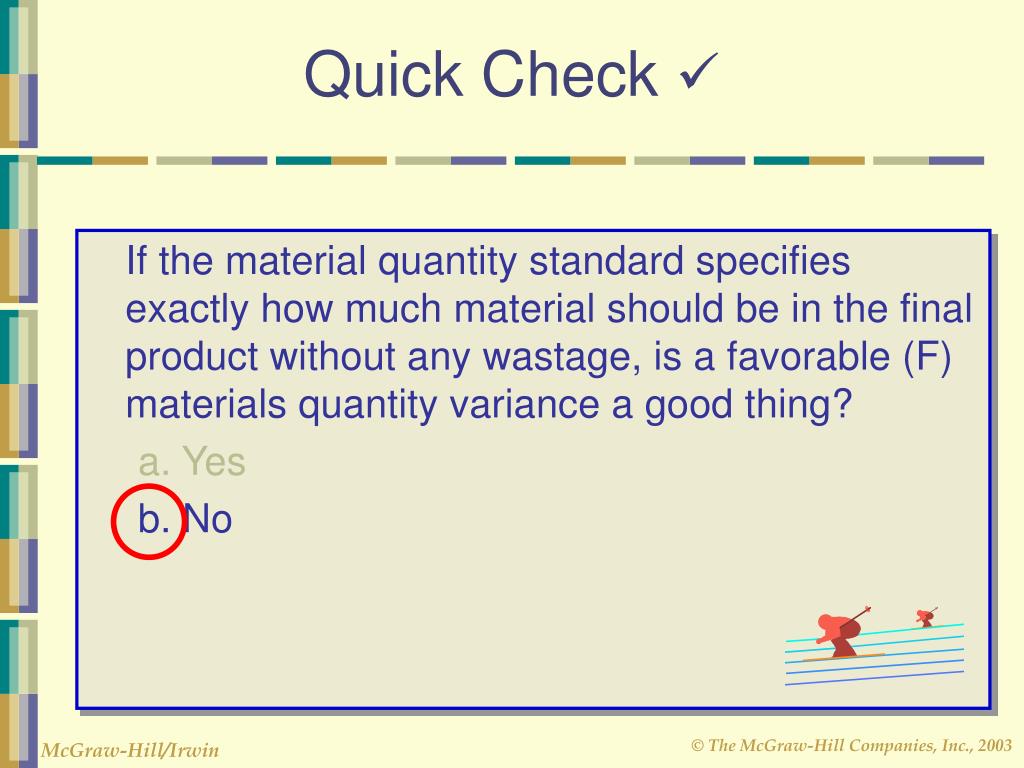 Quick Check ✓

If the material quantity standard specifies exactly how much material should be in the final product without any wastage, is a favorable (F) materials quantity variance a good thing?

a. Yes

b. No

McGraw-Hill/Irwin

© The McGraw-Hill Companies, Inc., 2003